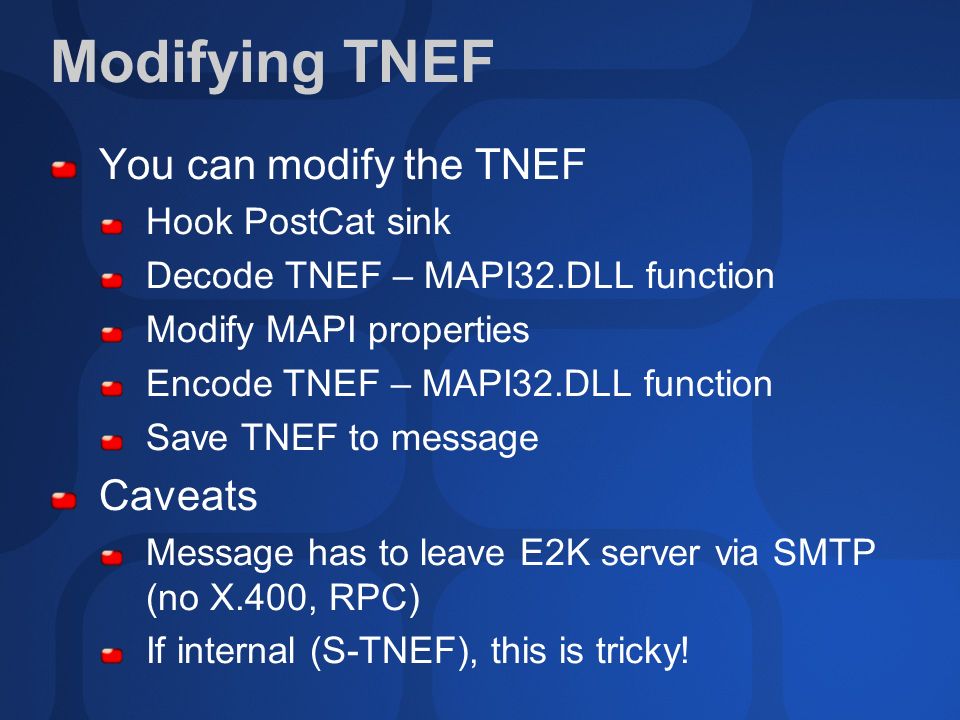 Modifying TNEF

You can modify the TNEF

Hook PostCat sink

Decode TNEF – MAPI32.DLL function

Modify MAPI properties

Encode TNEF – MAPI32.DLL function

Save TNEF to message

Caveats

Message has to leave E2K server via SMTP (no X.400, RPC)

If internal (S-TNEF), this is tricky!